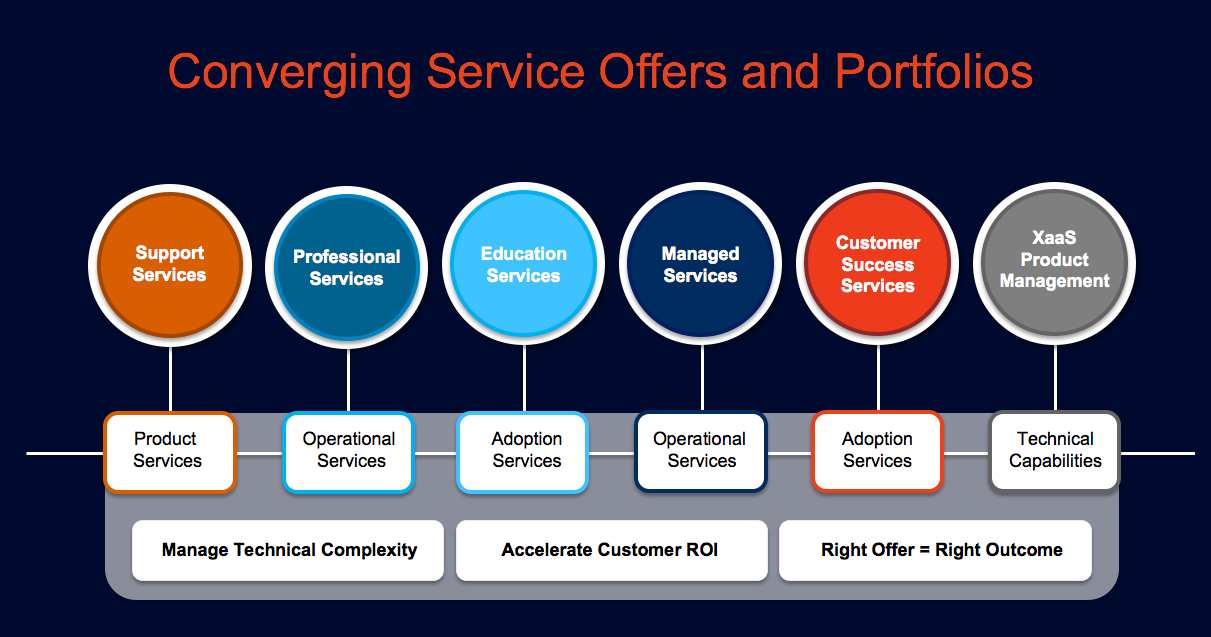 Converging Service Offers and Portfolios

Support Services

Professional Services

Education Services

Managed Services

Customer Success Services

XaaS Product Management

Product Services

Operational Services

Adoption Services

Operational Services

Adoption Services

Technical Capabilities

Manage Technical Complexity

Accelerate Customer ROI

Right Offer = Right Outcome